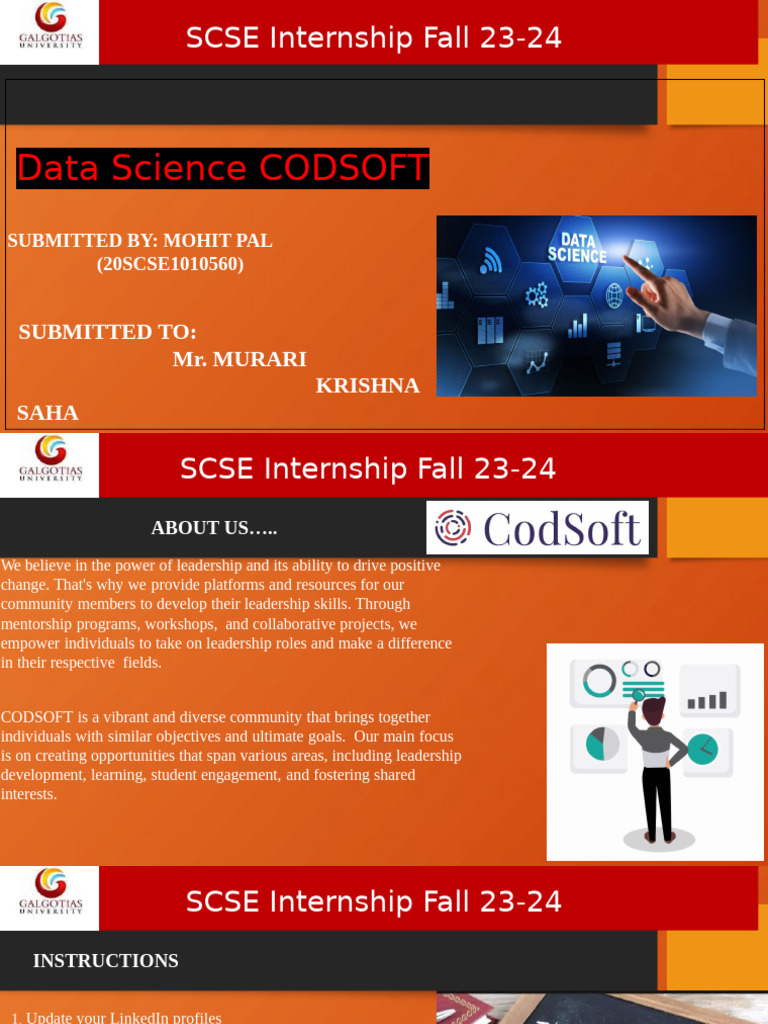 GALGOTIAS UNIVERSITY

SCSE Internship Fall 23-24

Data Science CODSOFT

SUBMITTED BY: MOHIT PAL (20SCSE1010560)

SUBMITTED TO: Mr. MURARI KRISHNA SAHA

DATA SCIENCE

GALGOTIAS UNIVERSITY

SCSE Internship Fall 23-24

ABOUT US…..

CodSoft

We believe in the power of leadership and its ability to drive positive change. That's why we provide platforms and resources for our community members to develop their leadership skills. Through mentorship programs, workshops, and collaborative projects, we empower individuals to take on leadership roles and make a difference in their respective fields.

CODSOFT is a vibrant and diverse community that brings together individuals with similar objectives and ultimate goals. Our main focus is on creating opportunities that span various areas, including leadership development, learning, student engagement, and fostering shared interests.

GALGOTIAS UNIVERSITY

SCSE Internship Fall 23-24

INSTRUCTIONS

1. Update your LinkedIn profiles